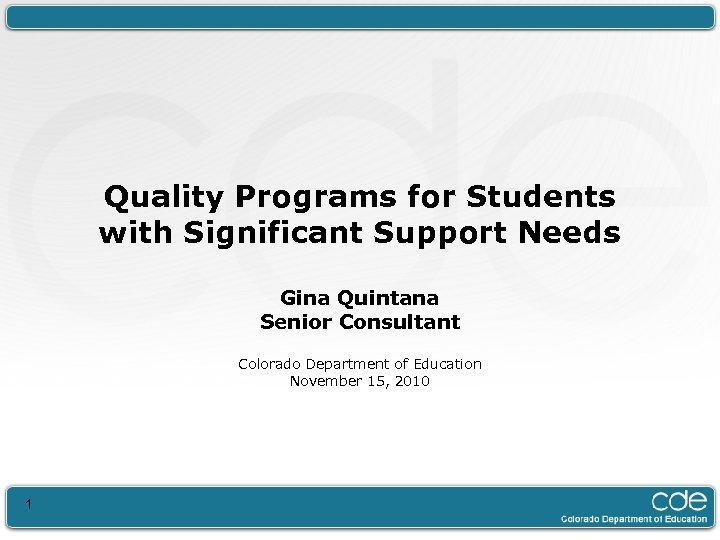 Quality Programs for Students with Significant Support Needs

Gina Quintana
Senior Consultant

Colorado Department of Education
November 15, 2010

1

cde
Colorado Department of Education